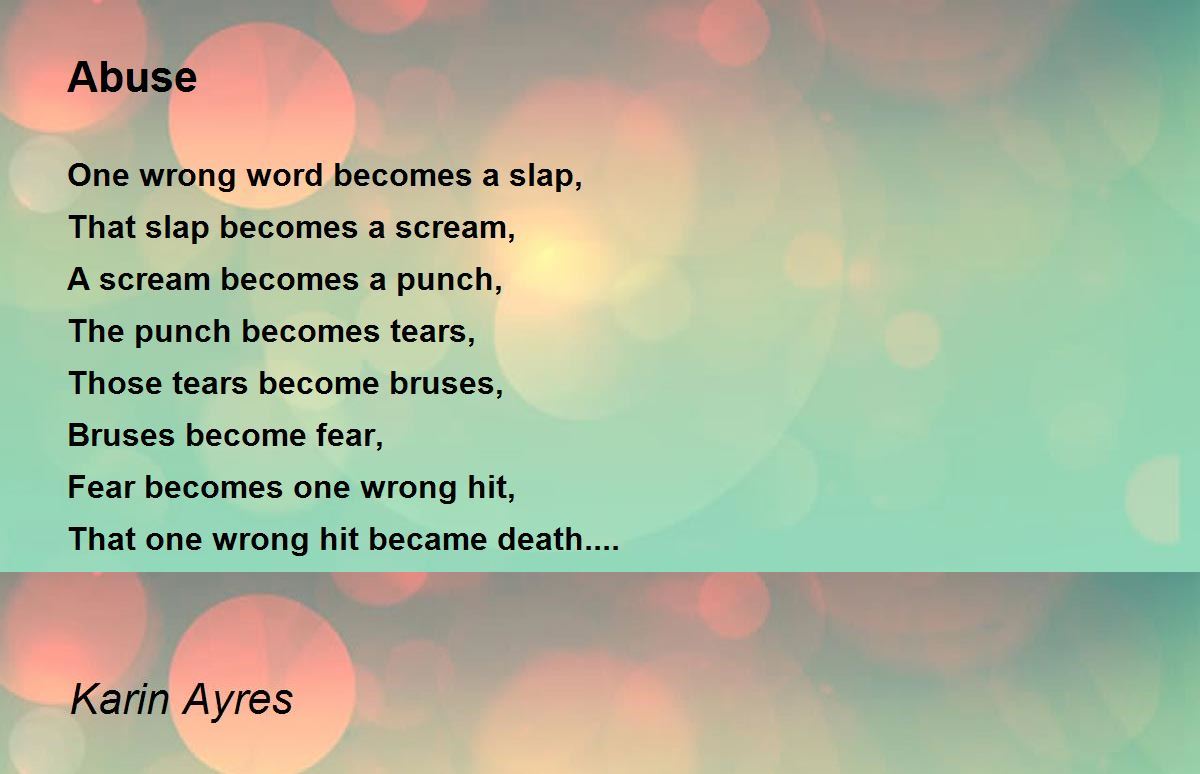 Abuse

One wrong word becomes a slap,
That slap becomes a scream,
A scream becomes a punch,
The punch becomes tears,
Those tears become bruses,
Bruses become fear,
Fear becomes one wrong hit,
That one wrong hit became death....

Karin Ayres